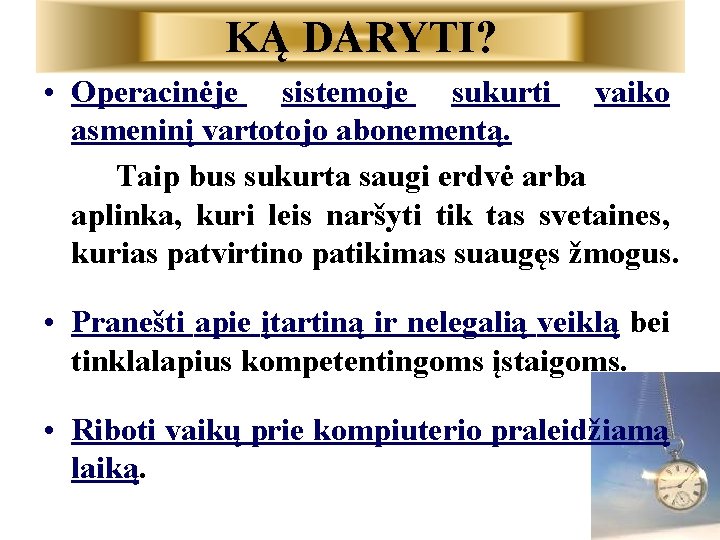 KĄ DARYTI?

• Operacinėje sistemoje sukurti vaiko asmeninį vartotojo abonementą.

Taip bus sukurta saugi erdvė arba aplinka, kuri leis naršyti tik tas svetaines, kurias patvirtino patikimas suaugęs žmogus.

• Pranešti apie įtartiną ir nelegalią veiklą bei tinklalapius kompetentingoms įstaigoms.

• Riboti vaikų prie kompiuterio praleidžiamą laiką.